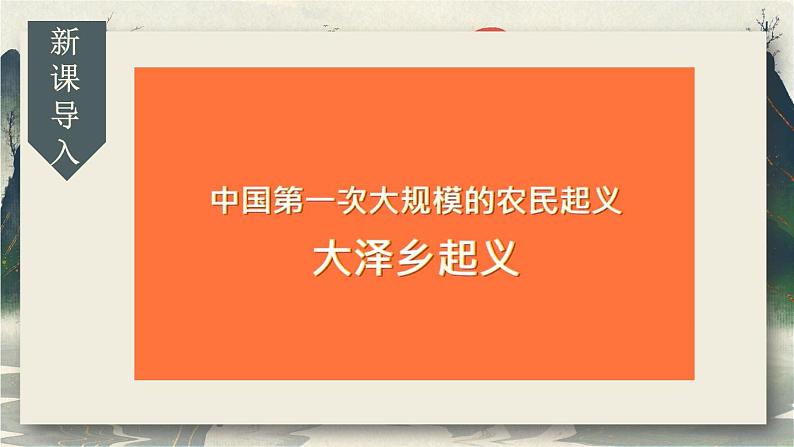 新课导入

中国第一次大规模的农民起义

大泽乡起义